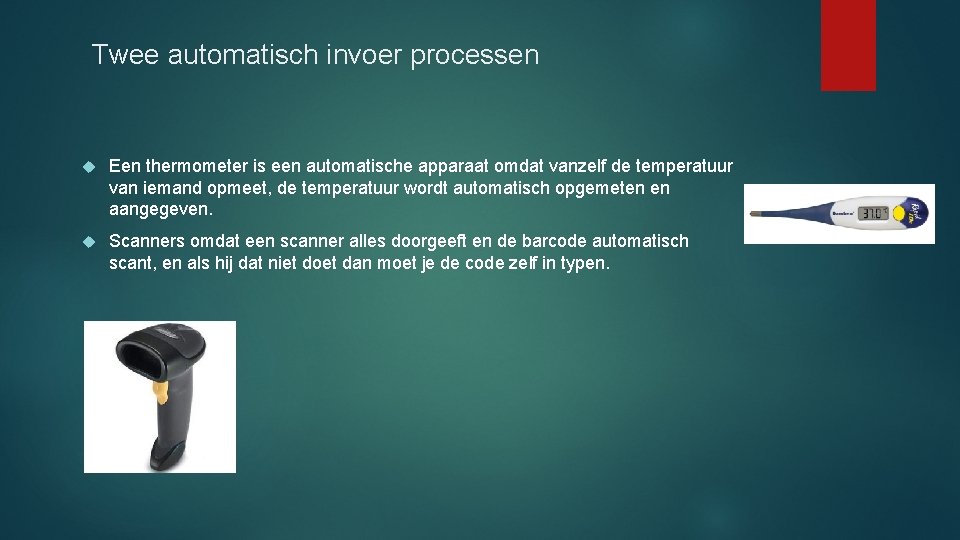 Twee automatisch invoer processen

Een thermometer is een automatische apparaat omdat vanzelf de temperatuur van iemand opmeet, de temperatuur wordt automatisch opgemeten en aangegeven.

Scanners omdat een scanner alles doorgeeft en de barcode automatisch scant, en als hij dat niet doet dan moet je de code zelf in typen.

37.0